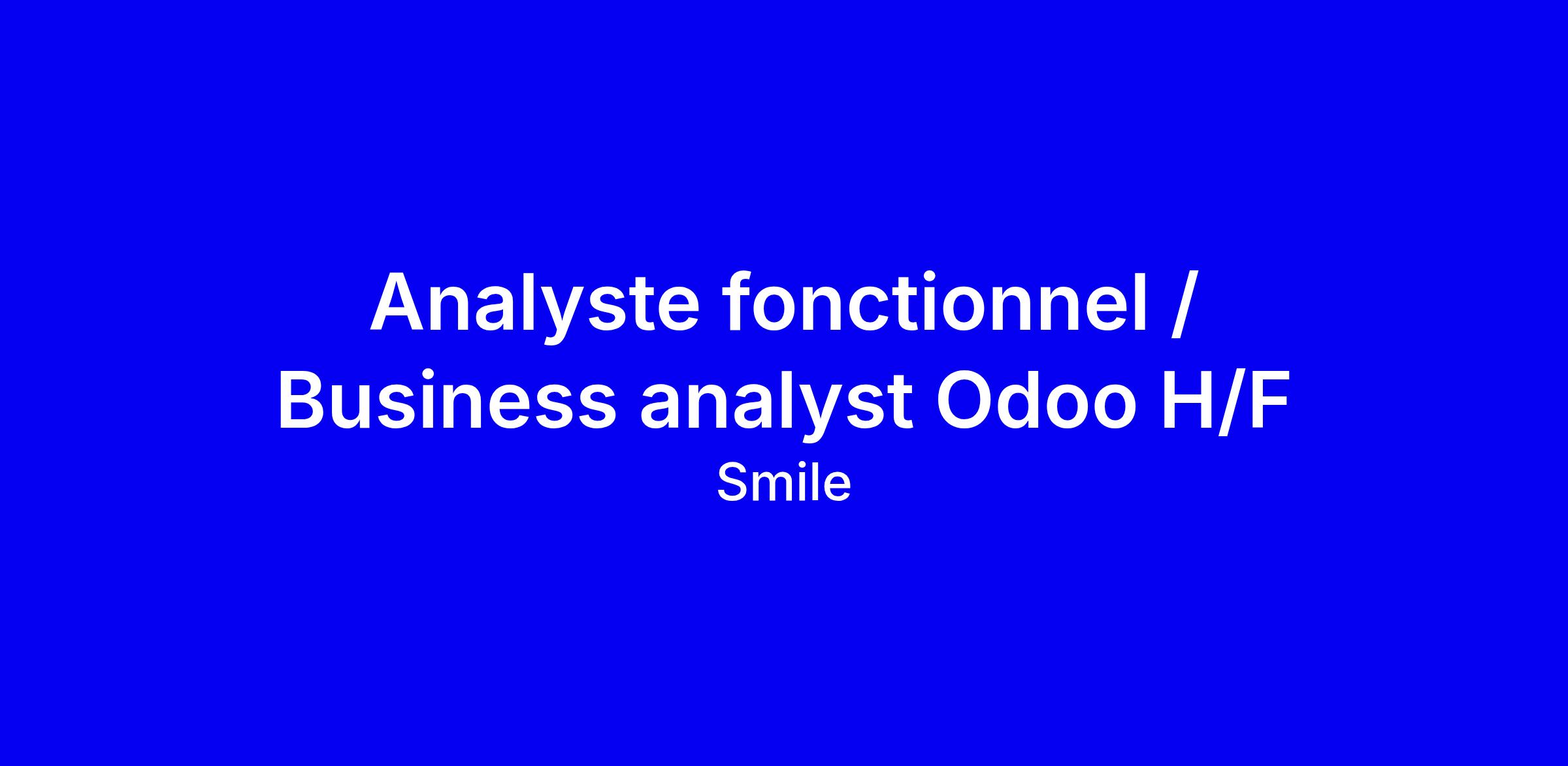 Analyste fonctionnel / Business analyst Odoo H/F

Smile